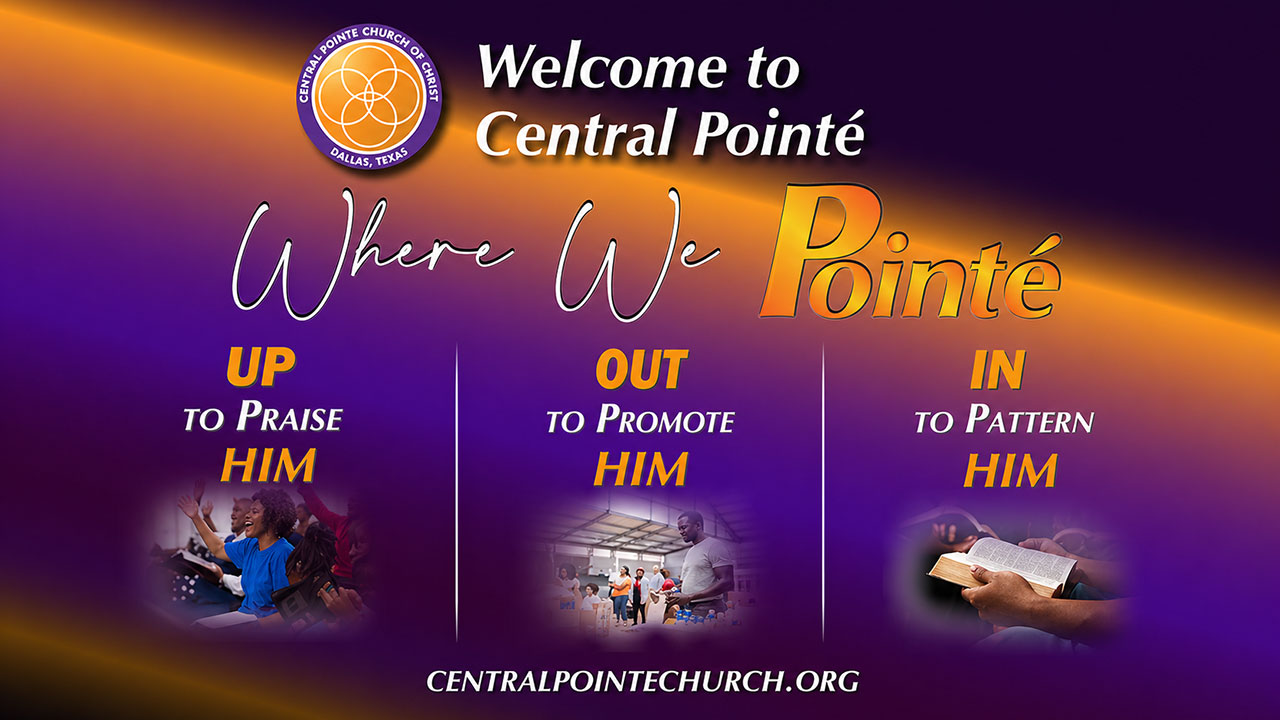 CENTRAL POINTE CHURCH OF CHRIST
DALLAS, TEXAS

Welcome to Central Pointé

Where We Pointé

UP
TO PRAISE
HIM

OUT
TO PROMOTE
HIM

IN
TO PATTERN
HIM

CENTRALPOINTECHURCH.ORG